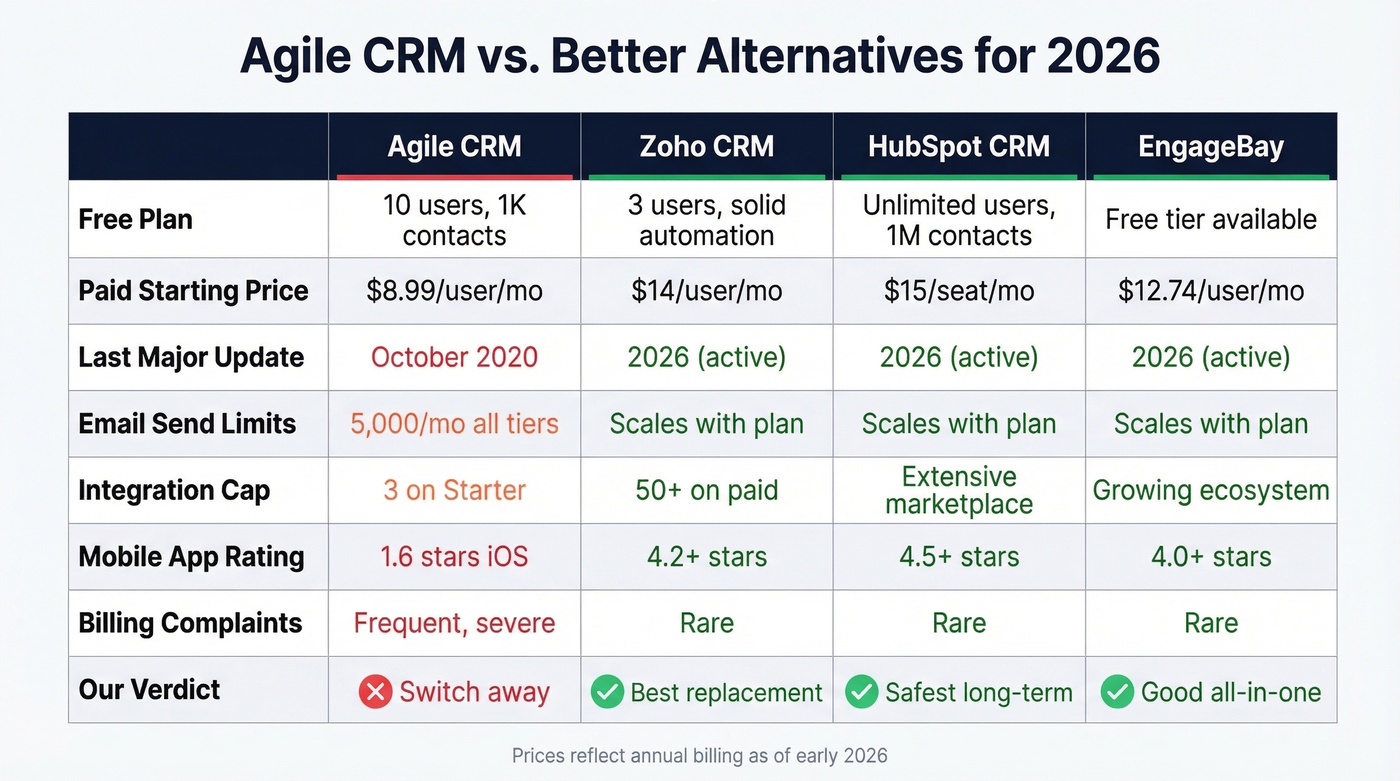 Agile CRM vs. Better Alternatives for 2026

| | Agile CRM | Zoho CRM | HubSpot CRM | EngageBay |
|---|---|---|---|---|
| Free Plan | 10 users, 1K contacts | 3 users, solid automation | Unlimited users, 1M contacts | Free tier available |
| Paid Starting Price | $8.99/user/mo | $14/user/mo | $15/seat/mo | $12.74/user/mo |
| Last Major Update | October 2020 | 2026 (active) | 2026 (active) | 2026 (active) |
| Email Send Limits | 5,000/mo all tiers | Scales with plan | Scales with plan | Scales with plan |
| Integration Cap | 3 on Starter | 50+ on paid | Extensive marketplace | Growing ecosystem |
| Mobile App Rating | 1.6 stars iOS | 4.2+ stars | 4.5+ stars | 4.0+ stars |
| Billing Complaints | Frequent, severe | Rare | Rare | Rare |
| Our Verdict | Switch away | Best replacement | Safest long-term | Good all-in-one |

Prices reflect annual billing as of early 2026